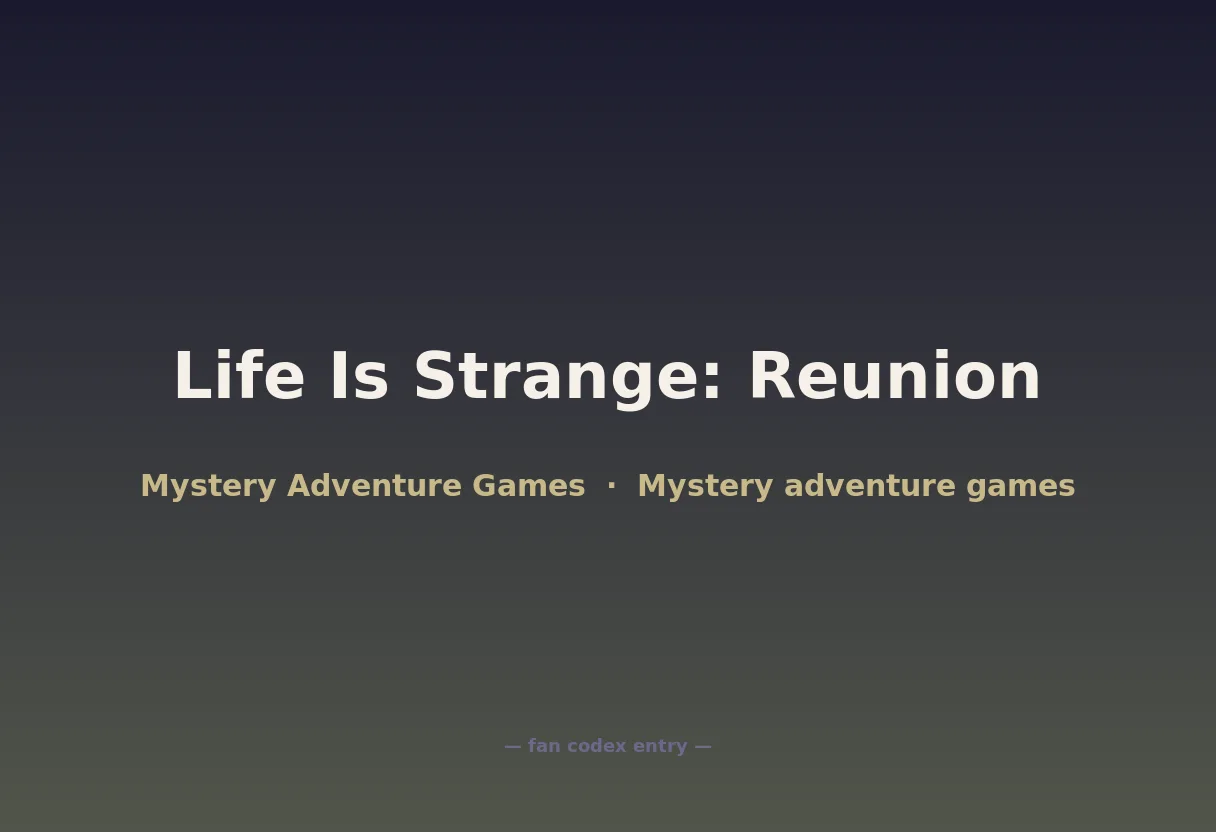 Life Is Strange: Reunion

Mystery Adventure Games · Mystery adventure games

— fan codex entry —